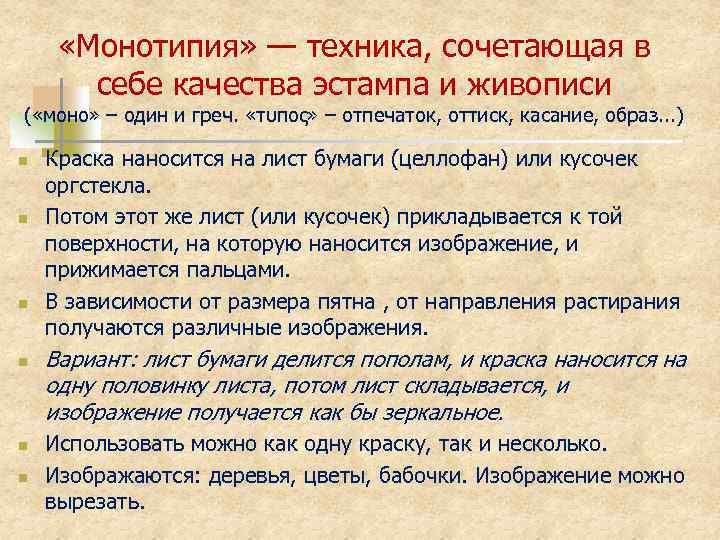 «Монотипия» — техника, сочетающая в себе качества эстампа и живописи
(«моно» – один и греч. «τυπος» – отпечаток, оттиск, касание, образ...)

Краска наносится на лист бумаги (целлофан) или кусочек оргстекла.

Потом этот же лист (или кусочек) прикладывается к той поверхности, на которую наносится изображение, и прижимается пальцами.

В зависимости от размера пятна , от направления растирания получаются различные изображения.

Вариант: лист бумаги делится пополам, и краска наносится на одну половинку листа, потом лист складывается, и изображение получается как бы зеркальное.

Использовать можно как одну краску, так и несколько.

Изображаются: деревья, цветы, бабочки. Изображение можно вырезать.